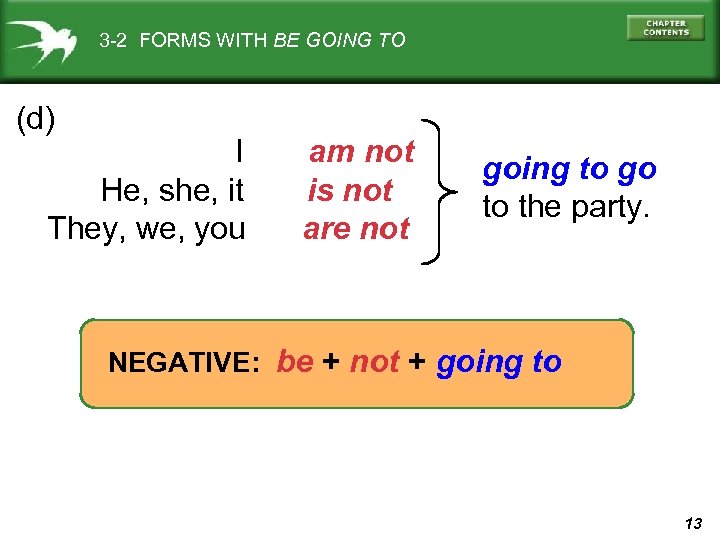 3-2 FORMS WITH BE GOING TO

CHAPTER CONTENTS

(d)

I am not
He, she, it is not
They, we, you are not

going to go to the party.

NEGATIVE: be + not + going to

13